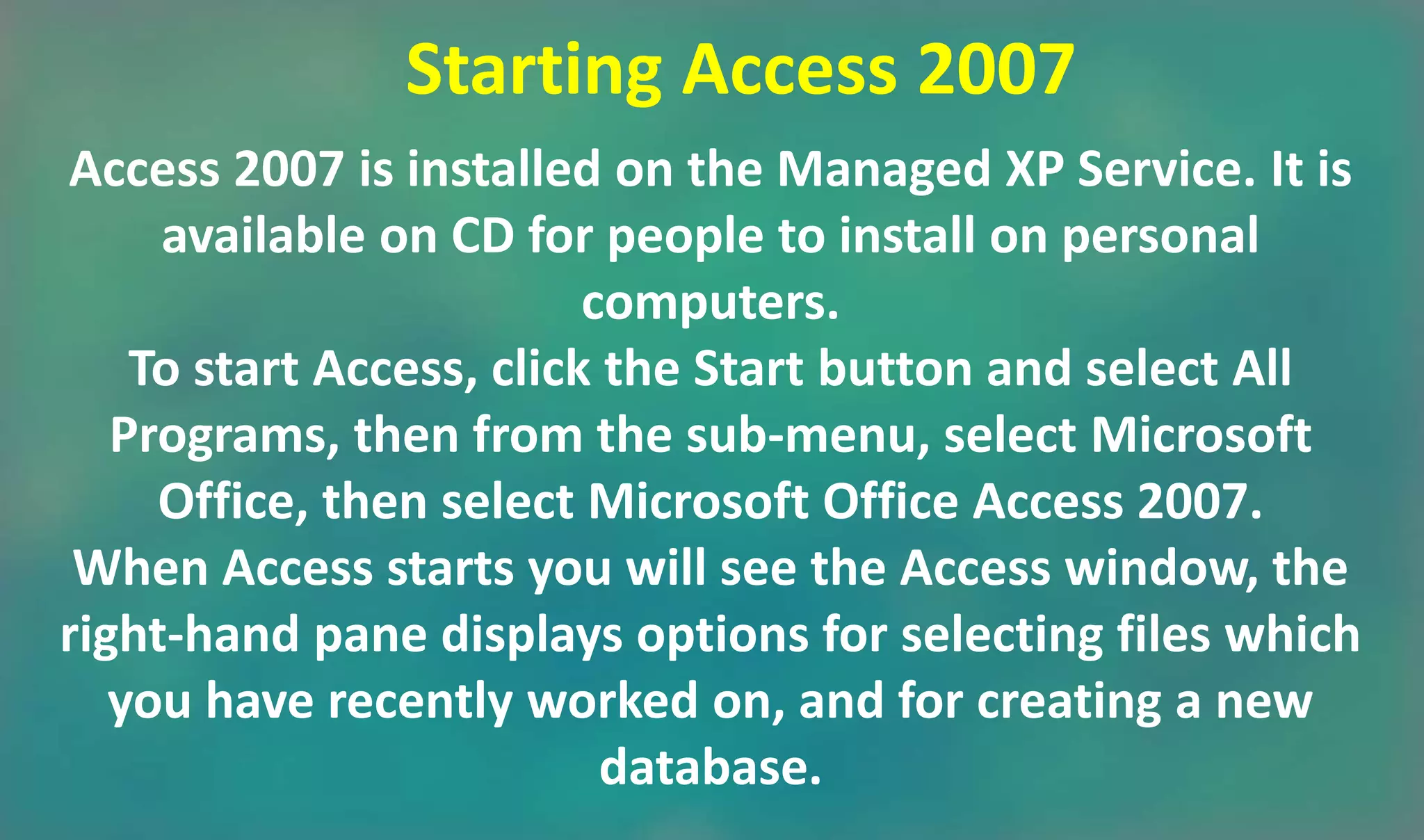 Starting Access 2007

Access 2007 is installed on the Managed XP Service. It is available on CD for people to install on personal computers.

To start Access, click the Start button and select All Programs, then from the sub-menu, select Microsoft Office, then select Microsoft Office Access 2007.

When Access starts you will see the Access window, the right-hand pane displays options for selecting files which you have recently worked on, and for creating a new database.